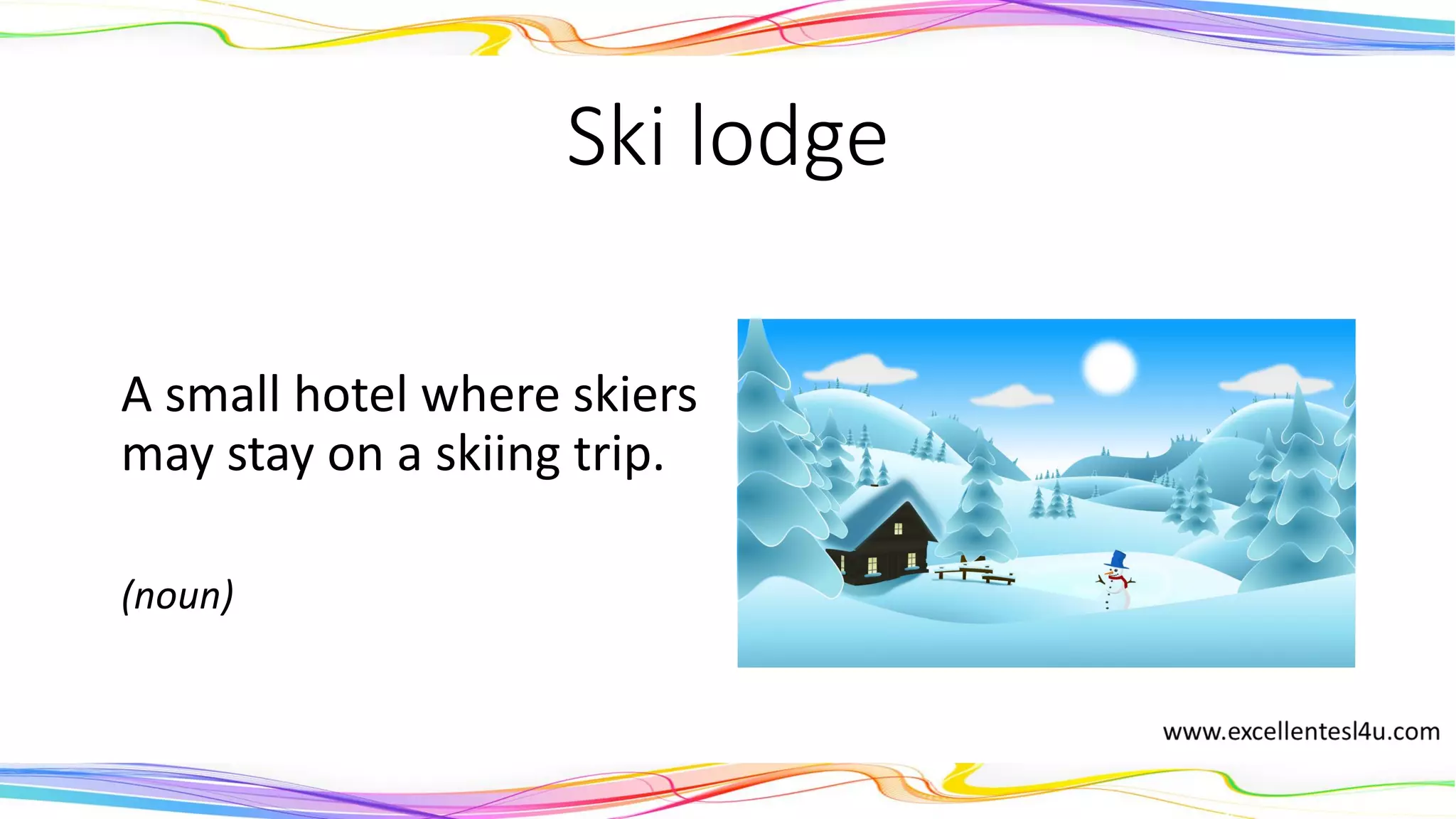 Ski lodge

A small hotel where skiers may stay on a skiing trip.

(noun)

www.excellentesl4u.com